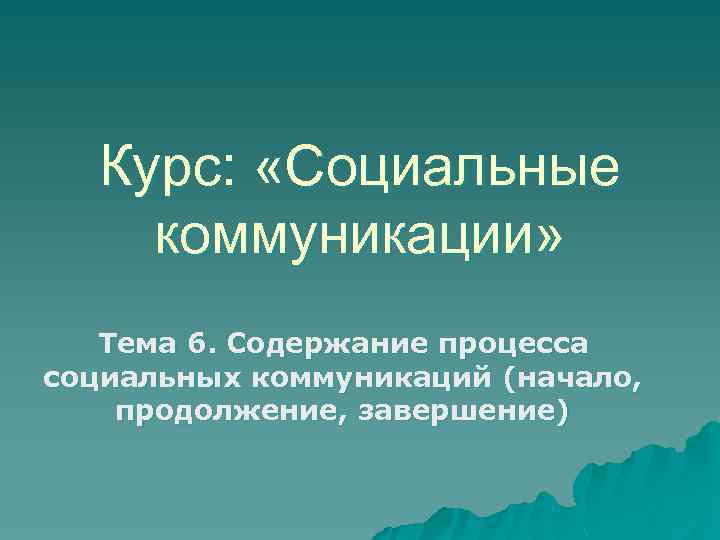 Курс: «Социальные коммуникации»

Тема 6. Содержание процесса социальных коммуникаций (начало, продолжение, завершение)